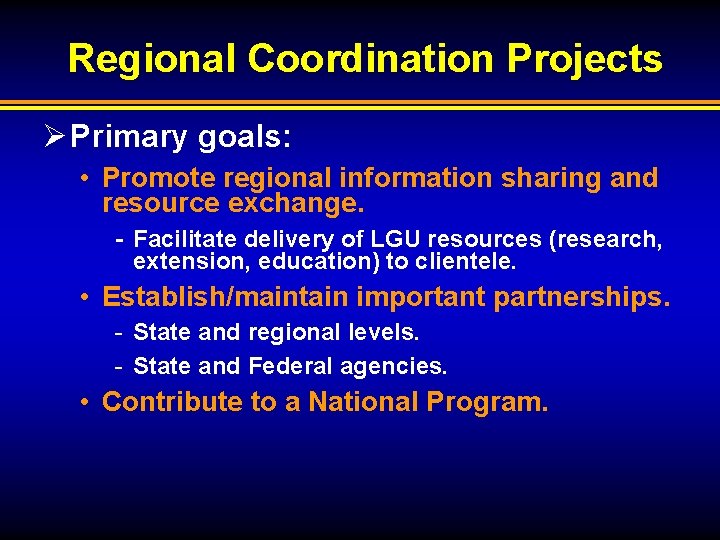 Regional Coordination Projects

➢ Primary goals:

• Promote regional information sharing and resource exchange.

- Facilitate delivery of LGU resources (research, extension, education) to clientele.

• Establish/maintain important partnerships.

- State and regional levels.

- State and Federal agencies.

• Contribute to a National Program.